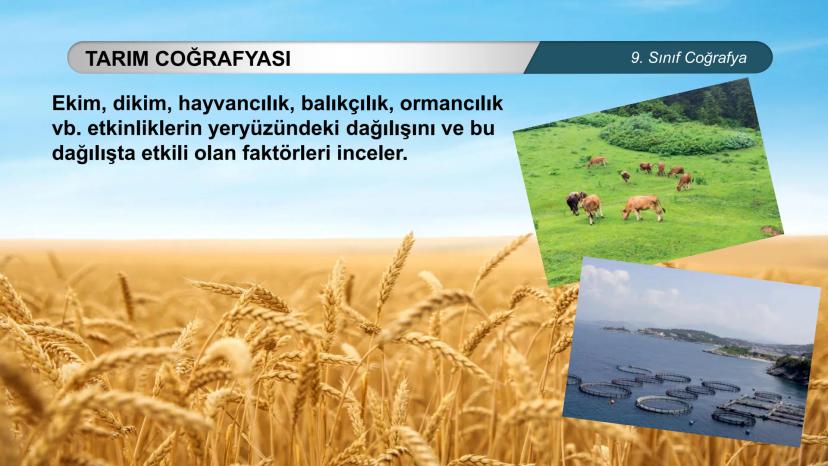 TARIM COĞRAFYASI

9. Sınıf Coğrafya

Ekim, dikim, hayvancılık, balıkçılık, ormancılık vb. etkinliklerin yeryüzündeki dağılışını ve bu dağılışta etkili olan faktörleri inceler.